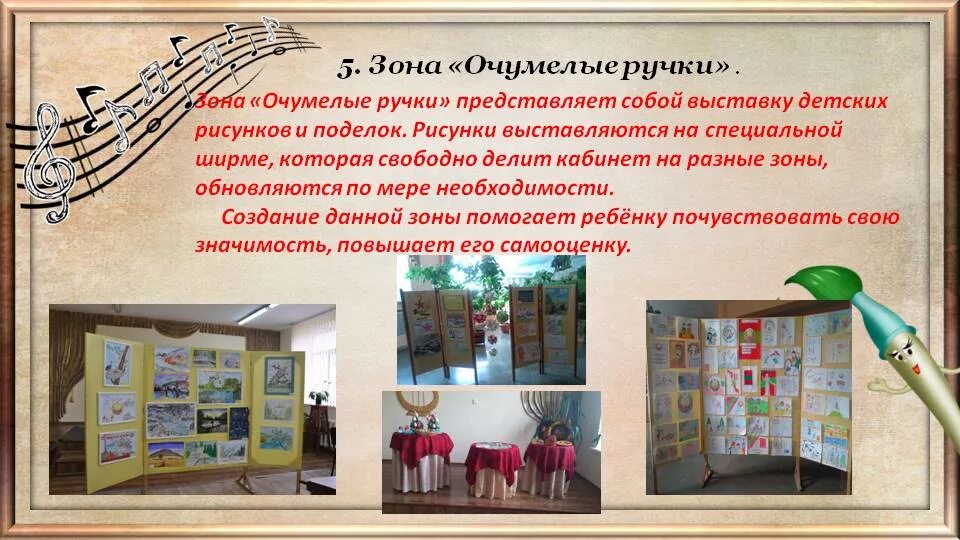 5. Зона «Очумелые ручки» .

Зона «Очумелые ручки» представляет собой выставку детских рисунков и поделок. Рисунки выставляются на специальной ширме, которая свободно делит кабинет на разные зоны, обновляются по мере необходимости.

Создание данной зоны помогает ребёнку почувствовать свою значимость, повышает его самооценку.